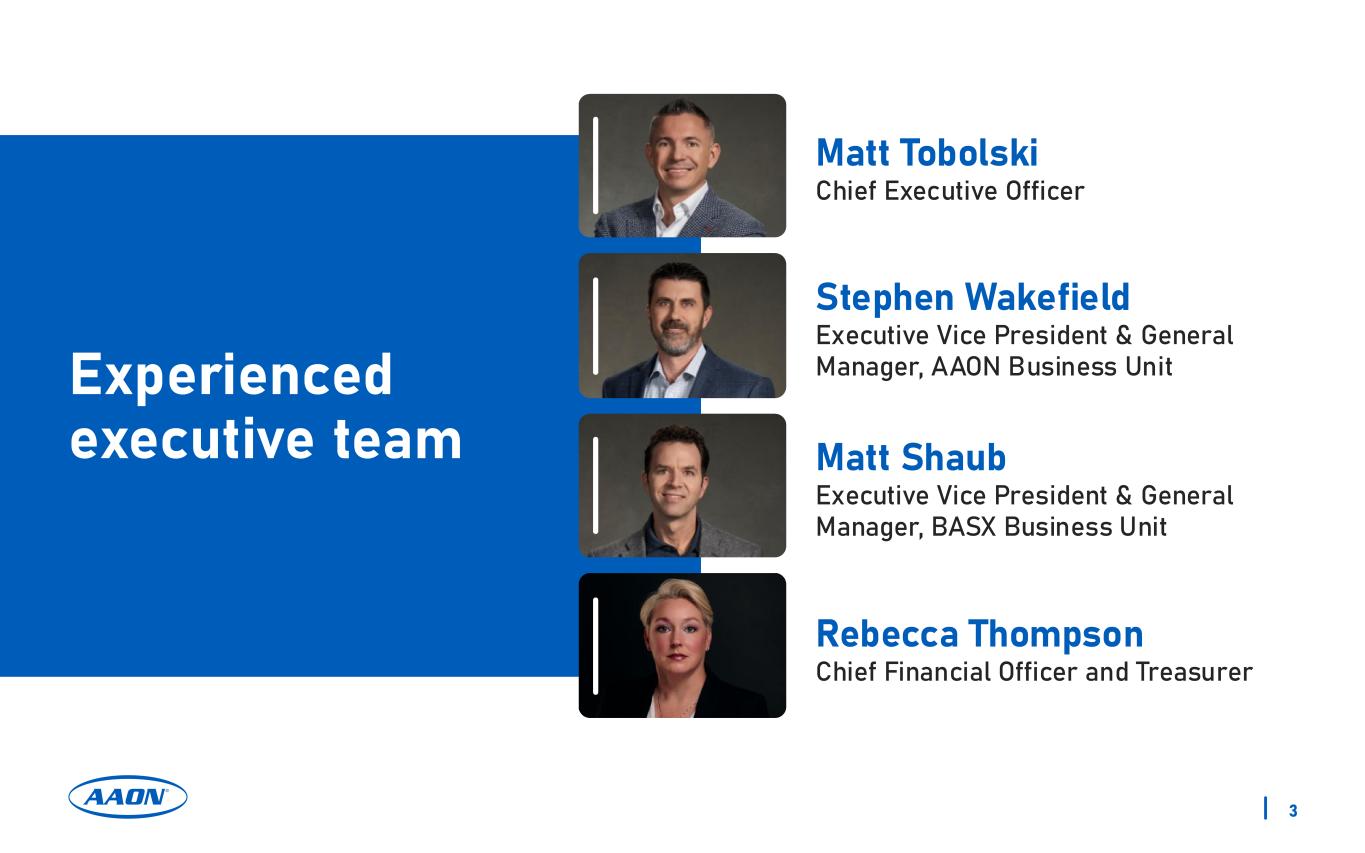 Experienced executive team

Matt Tobolski
Chief Executive Officer

Stephen Wakefield
Executive Vice President & General Manager, AAON Business Unit

Matt Shaub
Executive Vice President & General Manager, BASX Business Unit

Rebecca Thompson
Chief Financial Officer and Treasurer

AAON

3